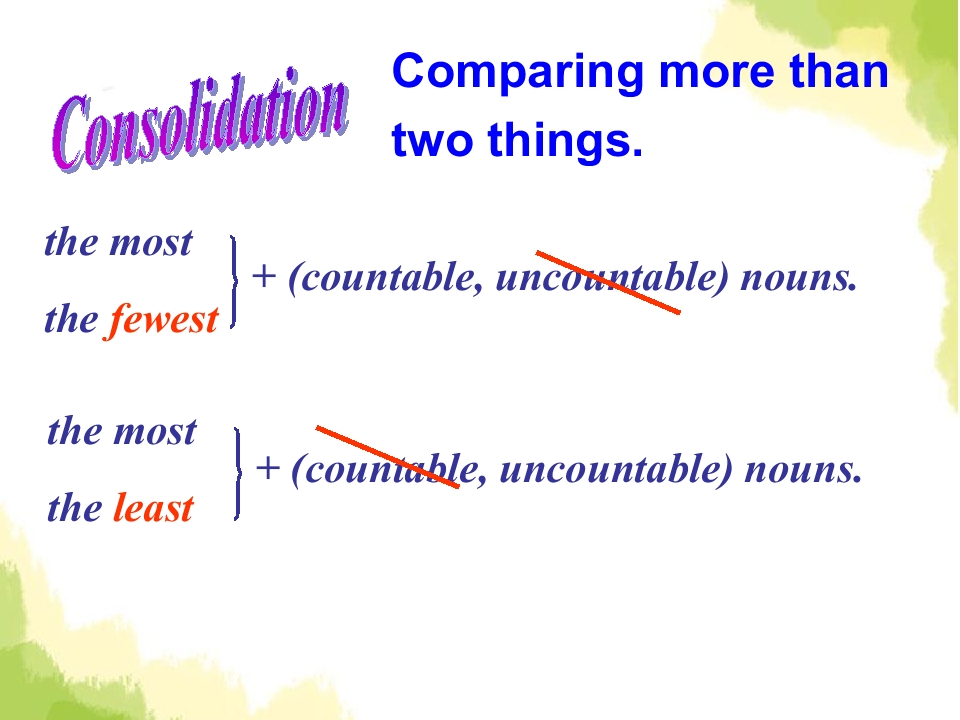 Consolidation

Comparing more than two things.

the most
the fewest
+ (countable, uncountable) nouns.

the most
the least
+ (countable, uncountable) nouns.